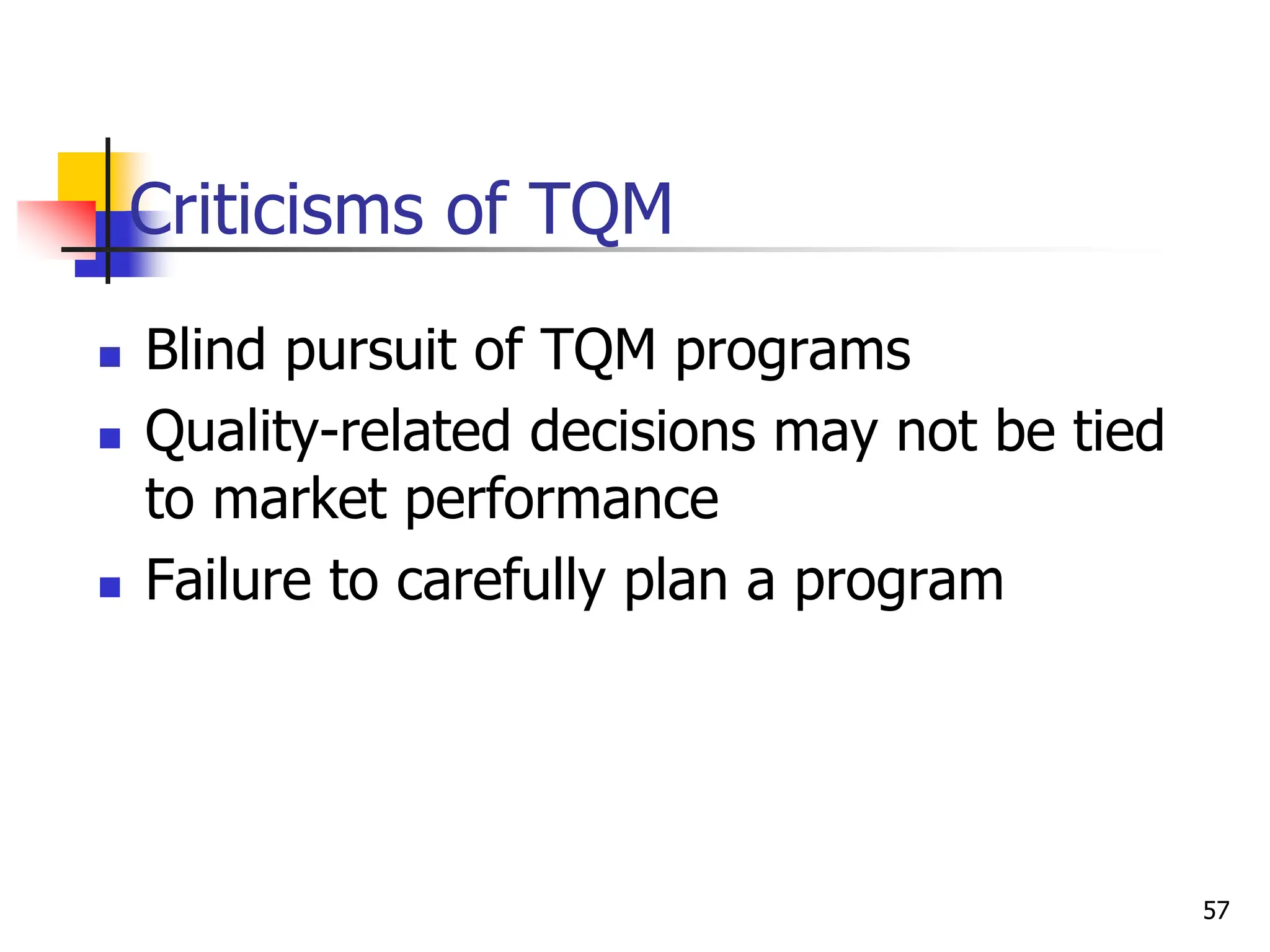 Criticisms of TQM

- Blind pursuit of TQM programs
- Quality-related decisions may not be tied to market performance
- Failure to carefully plan a program

57